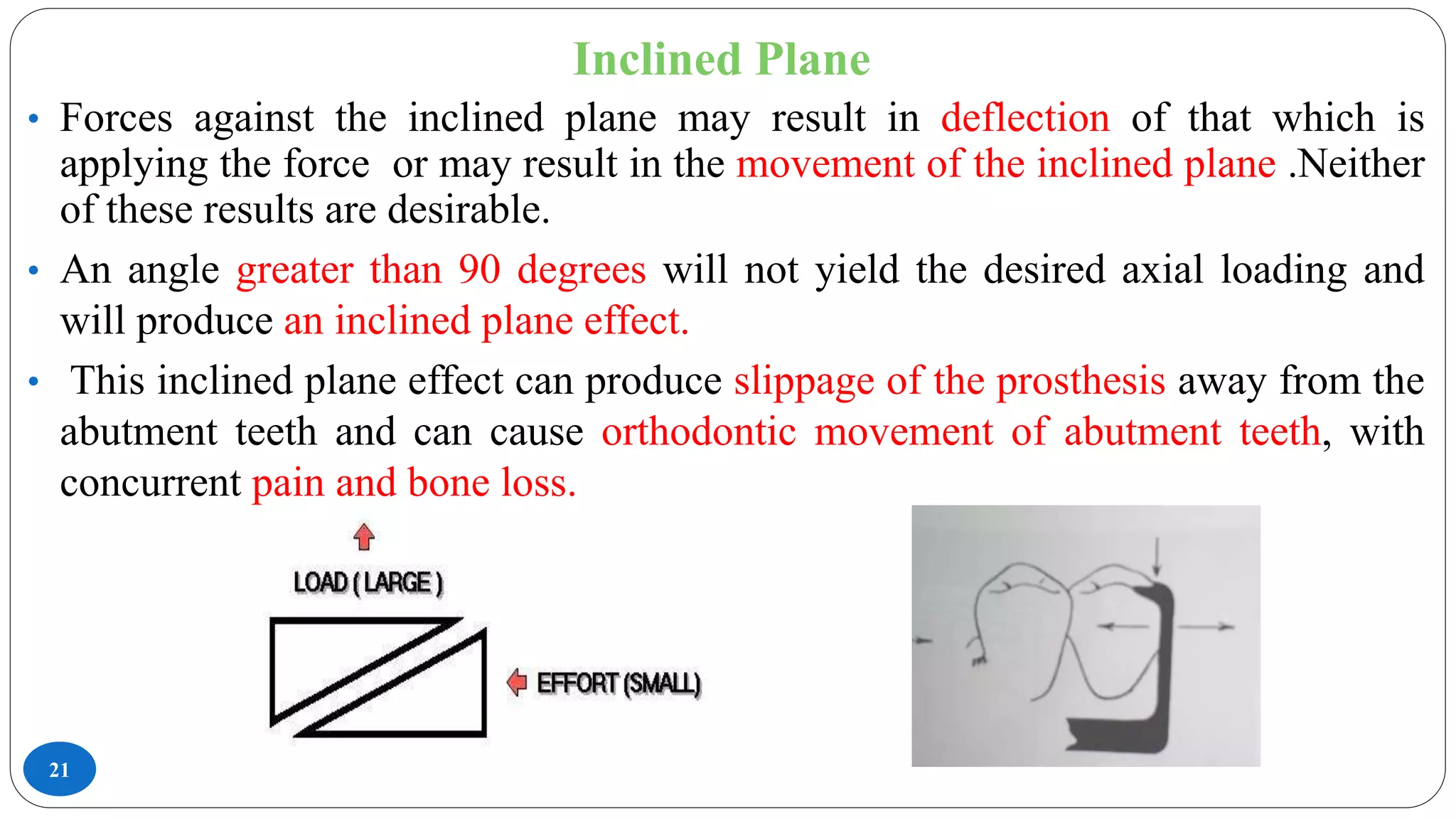 Inclined Plane

• Forces against the inclined plane may result in deflection of that which is applying the force or may result in the movement of the inclined plane .Neither of these results are desirable.

• An angle greater than 90 degrees will not yield the desired axial loading and will produce an inclined plane effect.

• This inclined plane effect can produce slippage of the prosthesis away from the abutment teeth and can cause orthodontic movement of abutment teeth, with concurrent pain and bone loss.

LOAD ( LARGE )

EFFORT (SMALL)

21